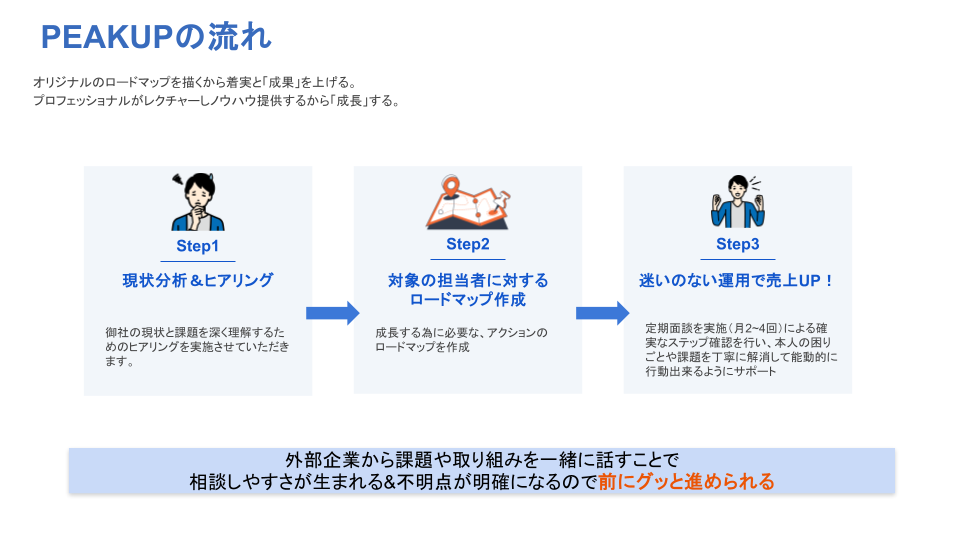 PEAKUPの流れ

オリジナルのロードマップを描くから着実と「成果」を上げる。
プロフェッショナルがレクチャーしノウハウ提供するから「成長」する。

Step1

現状分析＆ヒアリング

御社の現状と課題を深く理解するためのヒアリングを実施させていただきます。

Step2

対象の担当者に対するロードマップ作成

成長する為に必要な、アクションのロードマップを作成

Step3

迷いのない運用で売上UP！

定期面談を実施（月2~4回）による確実なステップ確認を行い、本人の困りごとや課題を丁寧に解消して能動的に行動出来るようにサポート

外部企業から課題や取り組みを一緒に話すことで
相談しやすさが生まれる&不明点が明確になるので前にグッと進められる